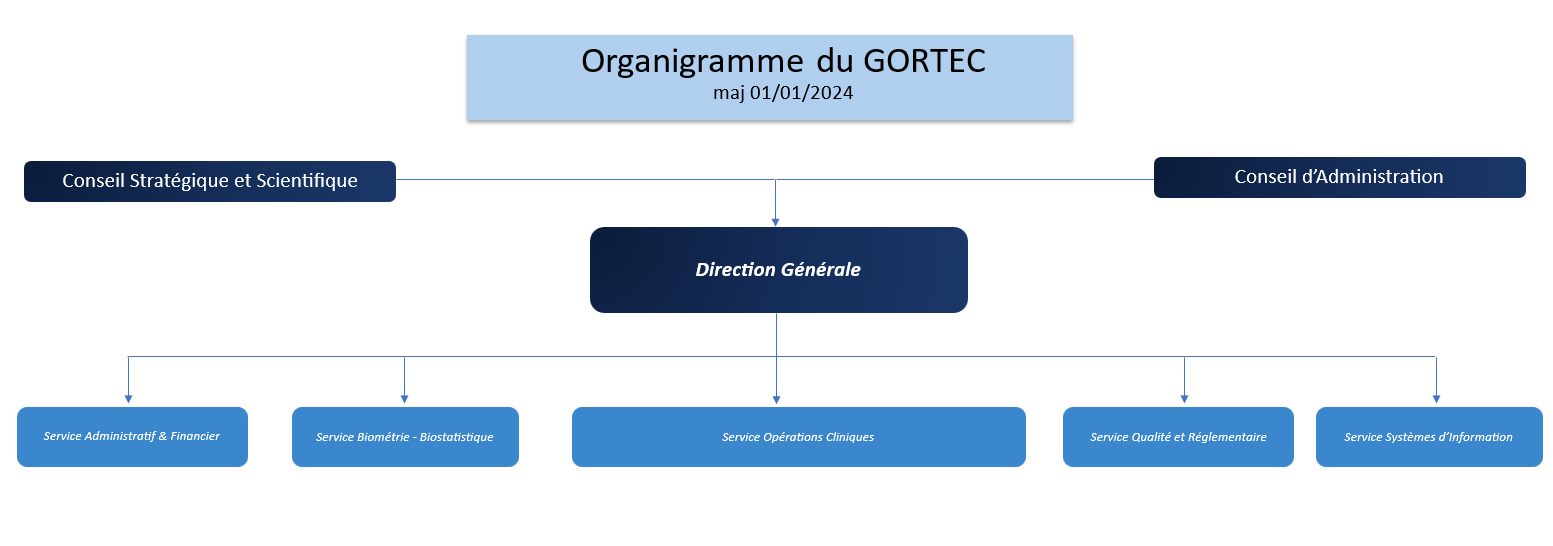 Organigramme du GORTEC
maj 01/01/2024

Conseil Stratégique et Scientifique

Conseil d'Administration

Direction Générale

Service Administratif & Financier

Service Biométrie - Biostatistique

Service Opérations Cliniques

Service Qualité et Réglementaire

Service Systèmes d'Information